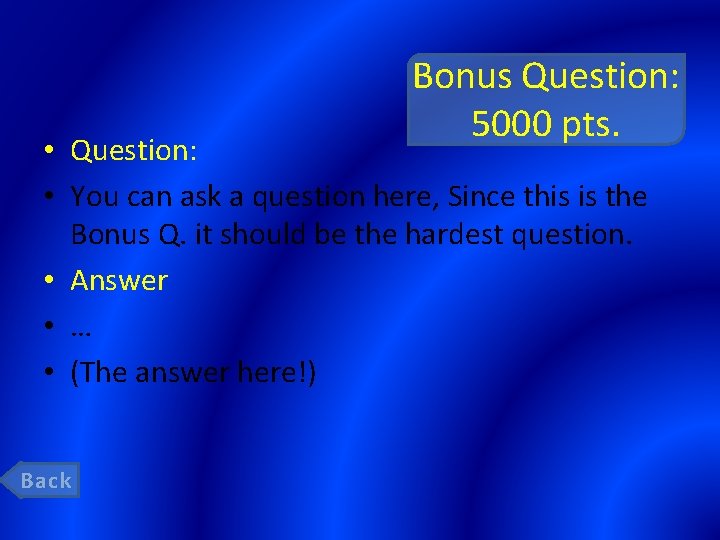 Bonus Question: 5000 pts.

• Question:
• You can ask a question here, Since this is the Bonus Q. it should be the hardest question.
• Answer
• …
• (The answer here!)

Back